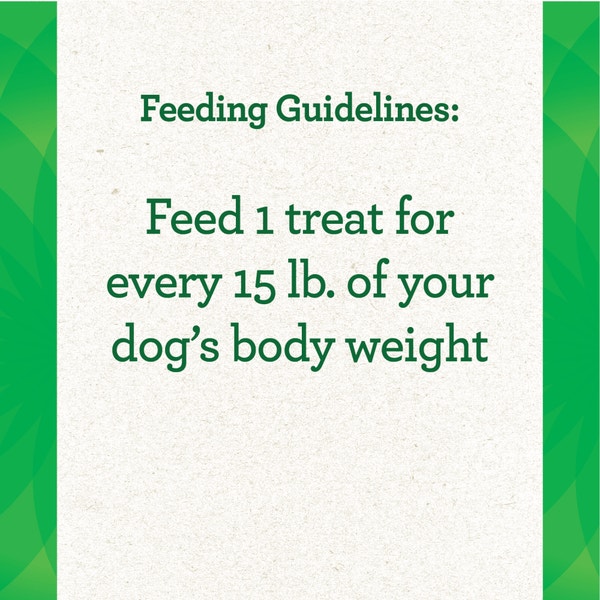 Feeding Guidelines:

Feed 1 treat for every 15 lb. of your dog’s body weight